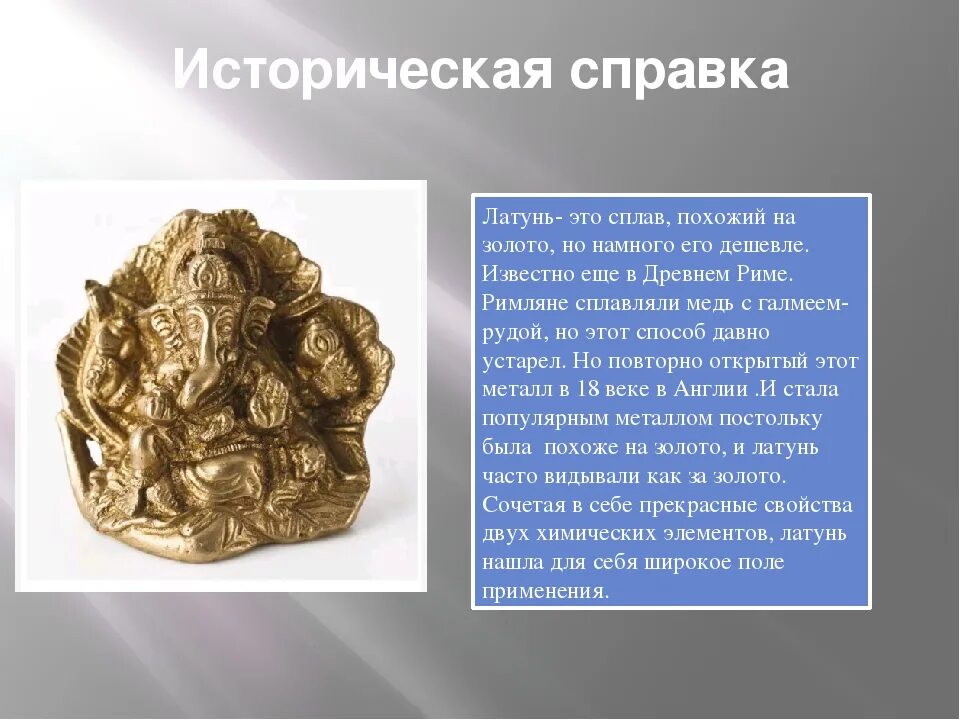 Историческая справка

Латунь- это сплав, похожий на золото, но намного его дешевле. Известно еще в Древнем Риме. Римляне сплавляли медь с галмеем-рудой, но этот способ давно устарел. Но повторно открытый этот металл в 18 веке в Англии .И стала популярным металлом постольку была похоже на золото, и латунь часто видывали как за золото. Сочетая в себе прекрасные свойства двух химических элементов, латунь нашла для себя широкое поле применения.